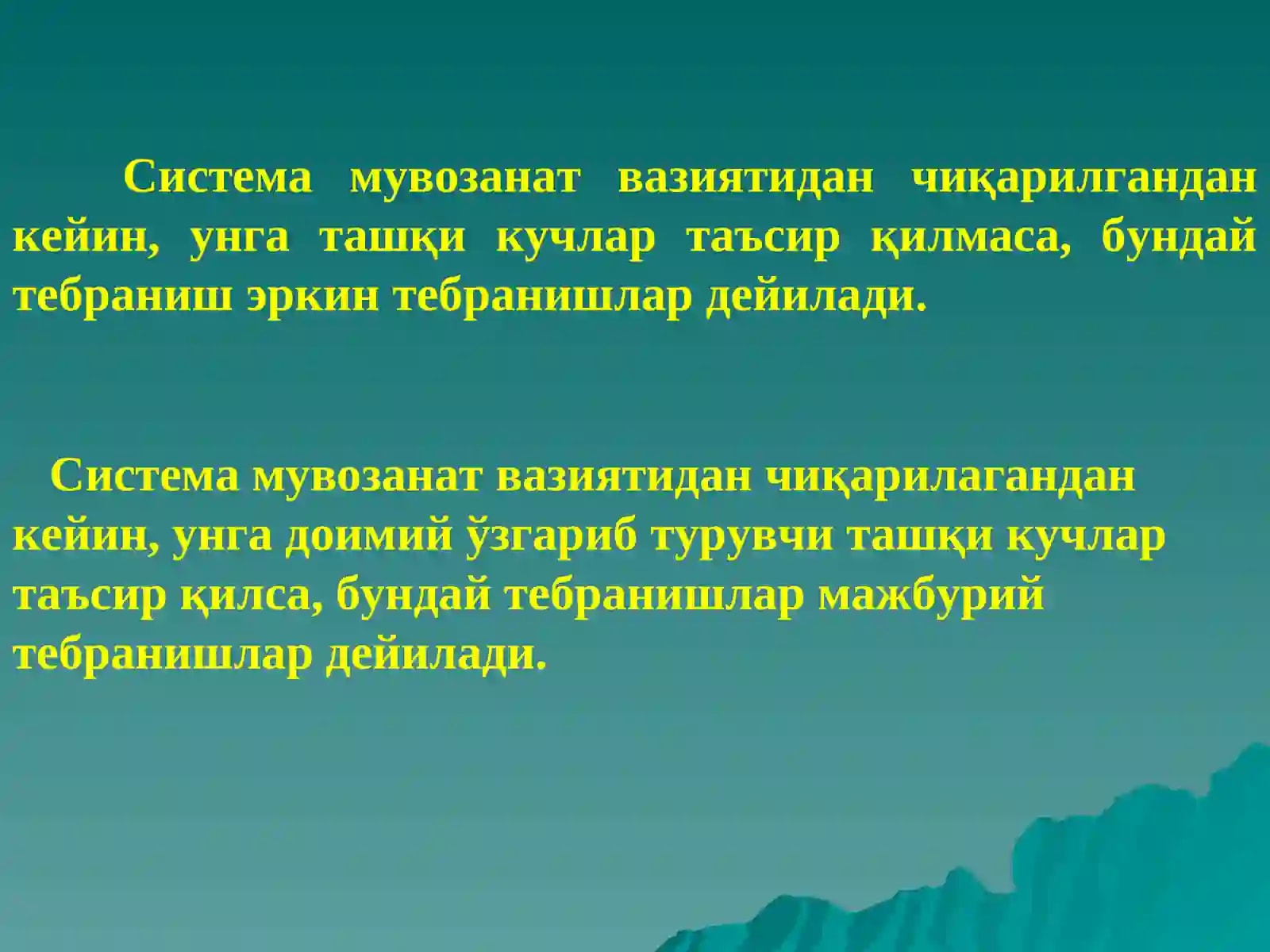 Система мувозанат вазиятидан чиқарилгандан кейин, унга ташқи кучлар таъсир қилмаса, бундай тебраниш эркин тебранишлар дейилади.

Система мувозанат вазиятидан чиқарилагандан кейин, унга доимий ўзгариб турувчи ташқи кучлар таъсир қилса, бундай тебранишлар мажбурий тебранишлар дейилади.